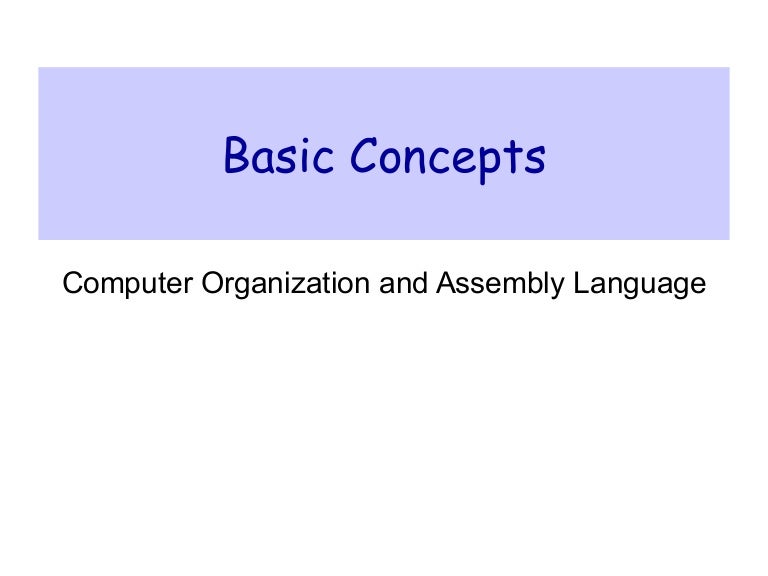 Basic Concepts

Computer Organization and Assembly Language